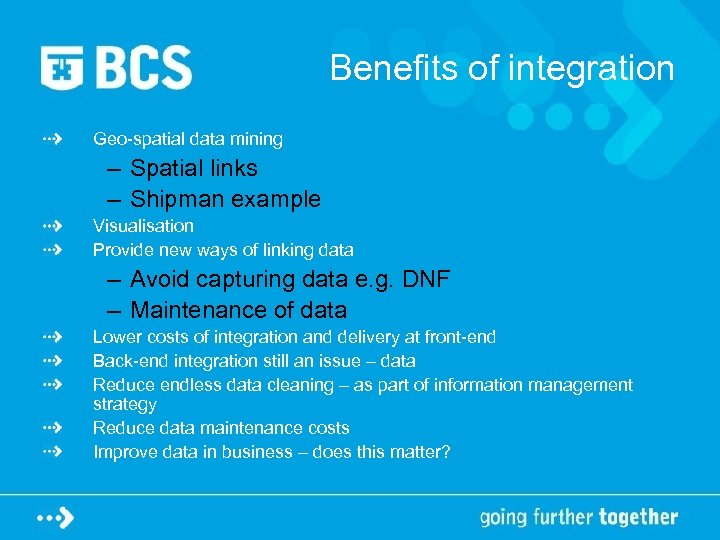 BCS

Benefits of integration

Geo-spatial data mining

– Spatial links

– Shipman example

Visualisation

Provide new ways of linking data

– Avoid capturing data e.g. DNF

– Maintenance of data

Lower costs of integration and delivery at front-end

Back-end integration still an issue – data

Reduce endless data cleaning – as part of information management strategy

Reduce data maintenance costs

Improve data in business – does this matter?

going further together